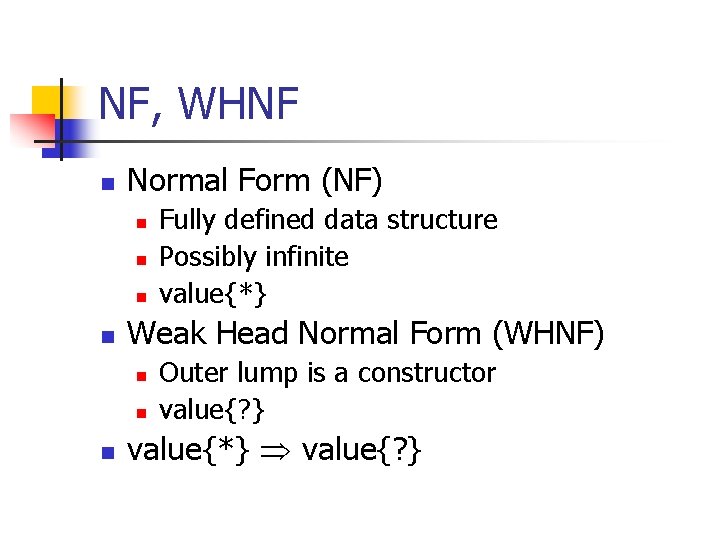 NF, WHNF

Normal Form (NF)
Fully defined data structure
Possibly infinite
value{*}
Weak Head Normal Form (WHNF)
Outer lump is a constructor
value{?}
value{*} $\Rightarrow$ value{?}